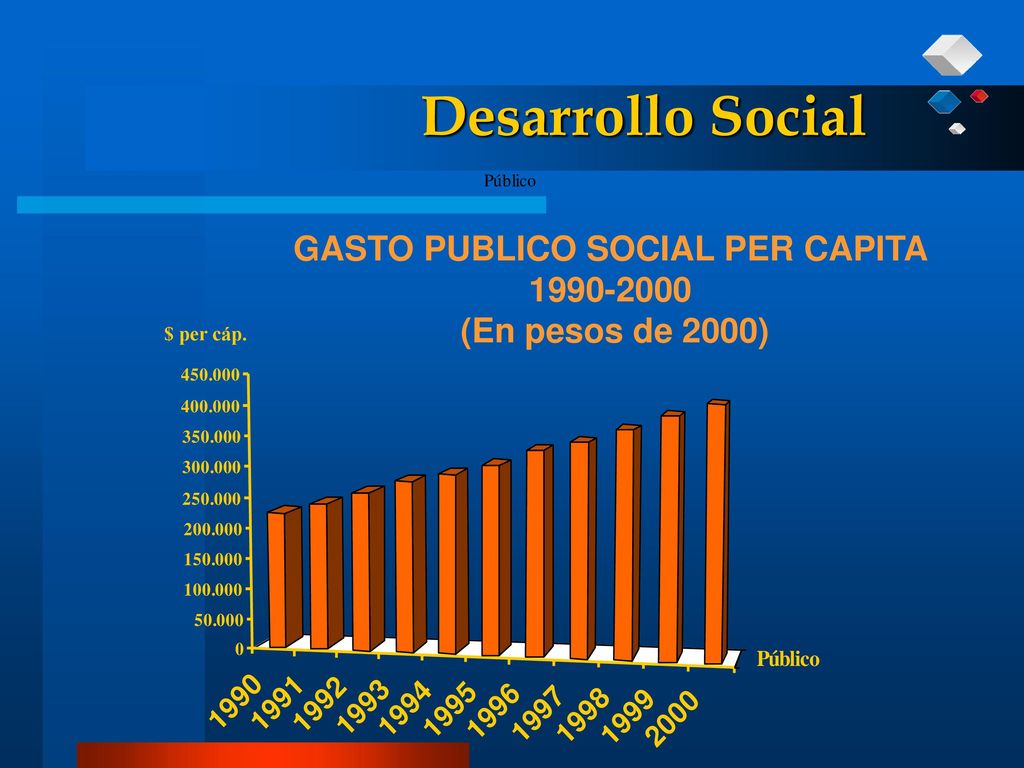 Desarrollo Social

Público

GASTO PUBLICO SOCIAL PER CAPITA
1990-2000
(En pesos de 2000)

$ per cáp.

450.000
400.000
350.000
300.000
250.000
200.000
150.000
100.000
50.000
0

Público

1990 1991 1992 1993 1994 1995 1996 1997 1998 1999 2000